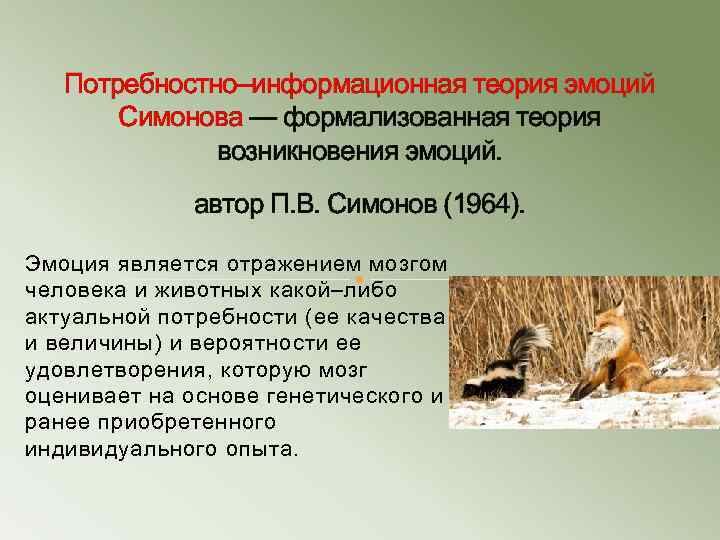 Потребностно–информационная теория эмоций Симонова — формализованная теория возникновения эмоций.

автор П.В. Симонов (1964).

Эмоция является отражением мозгом человека и животных какой–либо актуальной потребности (ее качества и величины) и вероятности ее удовлетворения, которую мозг оценивает на основе генетического и ранее приобретенного индивидуального опыта.